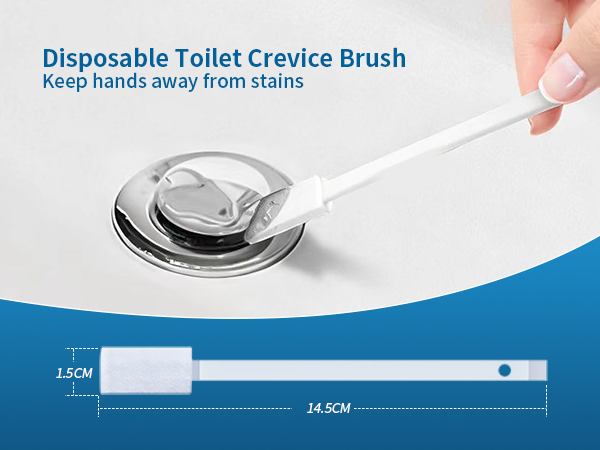 Disposable Toilet Crevice Brush
Keep hands away from stains

1.5CM

14.5CM